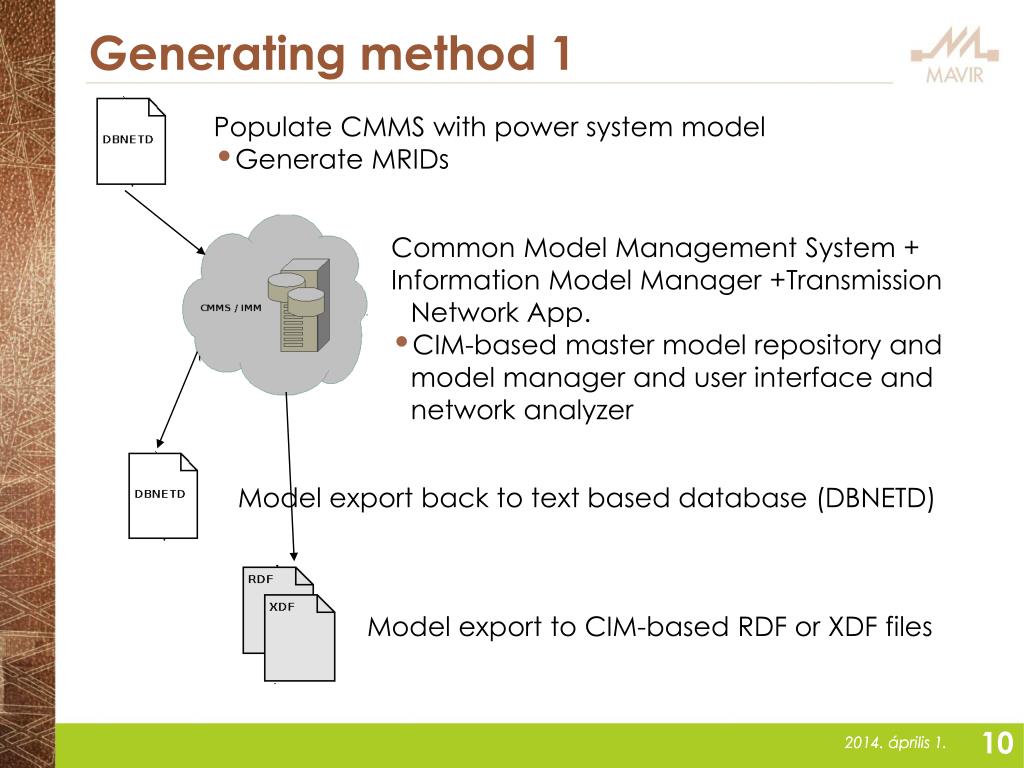 Generating method 1

MAVIR

DBNETD

Populate CMMS with power system model
• Generate MRIDs

CMMS / IMM

Common Model Management System + Information Model Manager +Transmission Network App.
• CIM-based master model repository and model manager and user interface and network analyzer

DBNETD

Model export back to text based database (DBNETD)

RDF

XDF

Model export to CIM-based RDF or XDF files

2014. április 1.

10